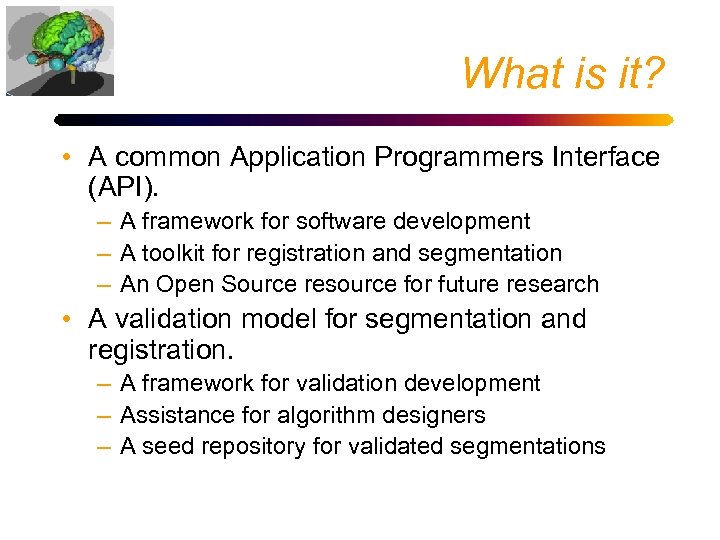 What is it?

• A common Application Programmers Interface (API).
– A framework for software development
– A toolkit for registration and segmentation
– An Open Source resource for future research
• A validation model for segmentation and registration.
– A framework for validation development
– Assistance for algorithm designers
– A seed repository for validated segmentations